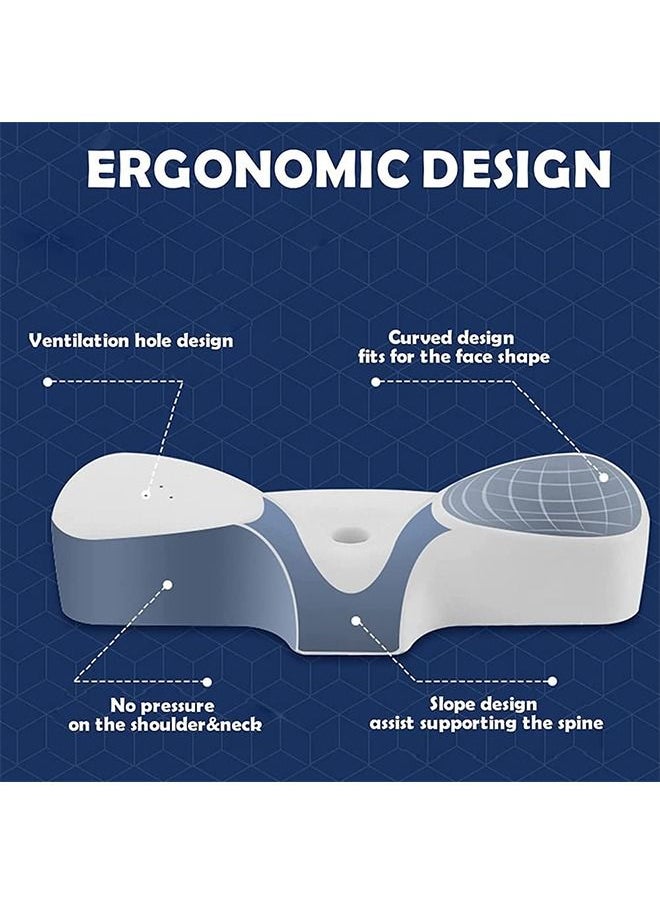 ERGONOMIC DESIGN

Ventilation hole design

Curved design fits for the face shape

No pressure on the shoulder&neck

Slope design assist supporting the spine